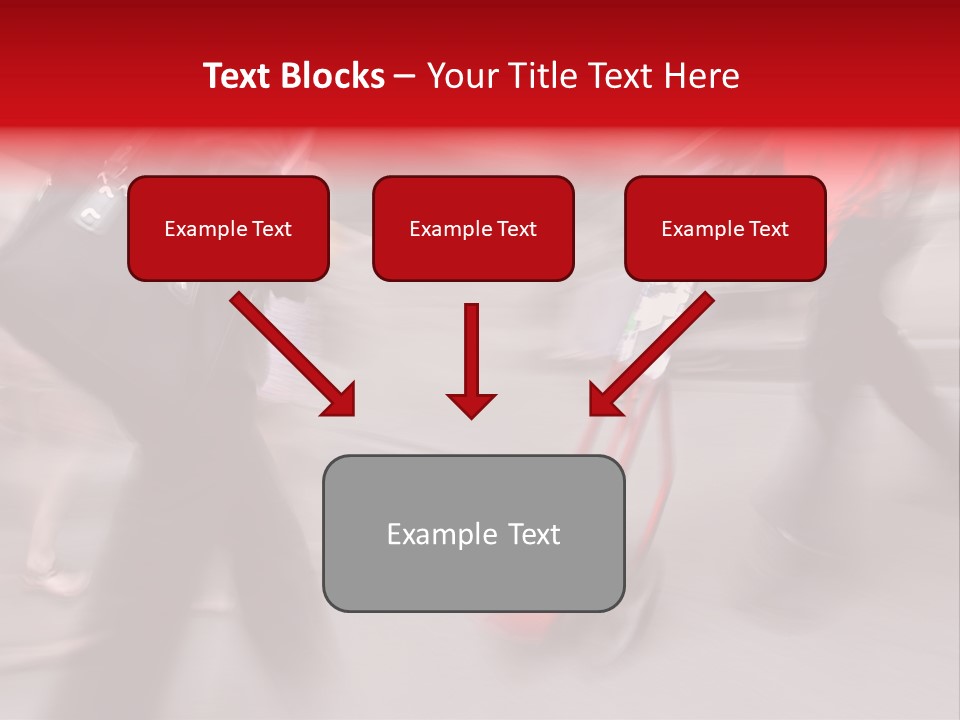 Text Blocks – Your Title Text Here

Example Text

Example Text

Example Text

Example Text